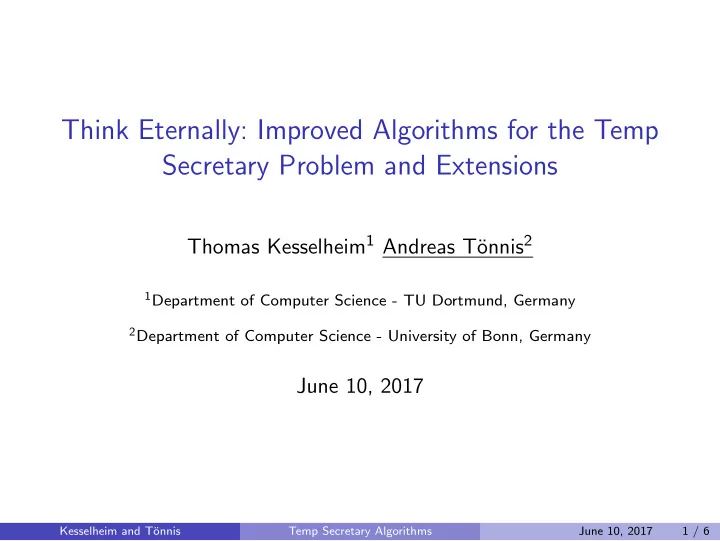 Think Eternally: Improved Algorithms for the Temp Secretary Problem and Extensions

Thomas Kesselheim$^1$ Andreas Tönnis$^2$

$^1$Department of Computer Science - TU Dortmund, Germany

$^2$Department of Computer Science - University of Bonn, Germany

June 10, 2017

Kesselheim and Tönnis Temp Secretary Algorithms June 10, 2017 1 / 6